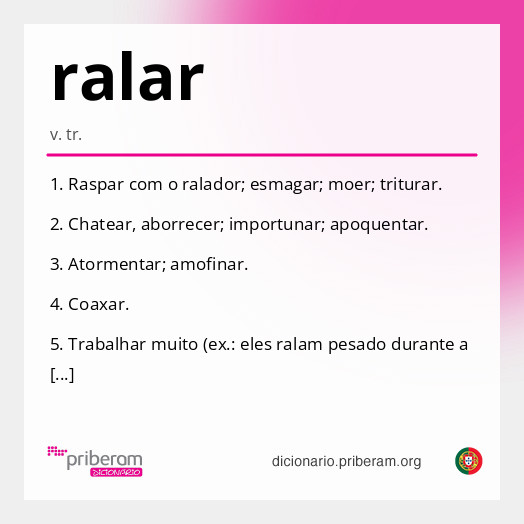 ralar

v. tr.

1. Raspar com o ralador; esmagar; moer; triturar.

2. Chatear, aborrecer; importunar; apoquentar.

3. Atormentar; amofinar.

4. Coaxar.

5. Trabalhar muito (ex.: eles ralam pesado durante a [...]

priberam DICIONÁRIO

dicionario.priberam.org